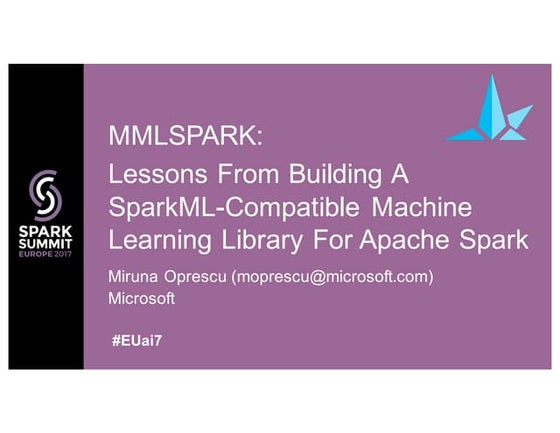 SPARK SUMMIT EUROPE 2017

MMLSPARK:
Lessons From Building A SparkML-Compatible Machine Learning Library For Apache Spark

Miruna Oprescu (moprescu@microsoft.com)
Microsoft

#EUai7